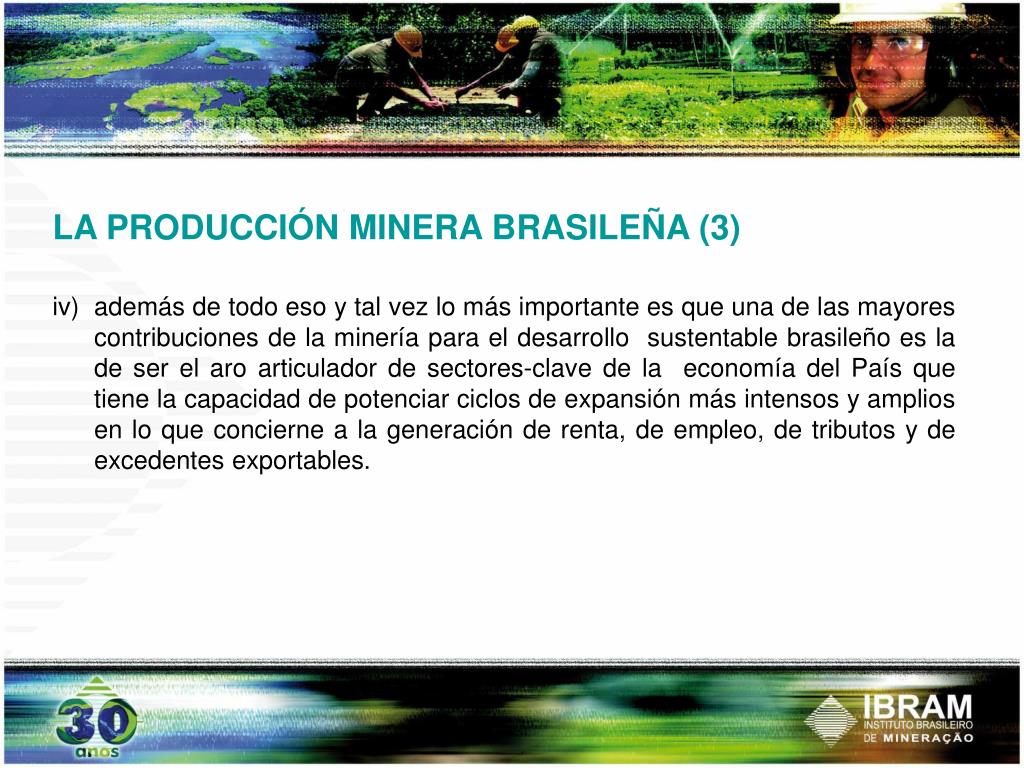 LA PRODUCCIÓN MINERA BRASILEÑA (3)

iv) además de todo eso y tal vez lo más importante es que una de las mayores contribuciones de la minería para el desarrollo sustentable brasileño es la de ser el aro articulador de sectores-clave de la economía del País que tiene la capacidad de potenciar ciclos de expansión más intensos y amplios en lo que concierne a la generación de renta, de empleo, de tributos y de excedentes exportables.

30 anos

IBRAM
INSTITUTO BRASILEIRO
DE MINERAÇÃO